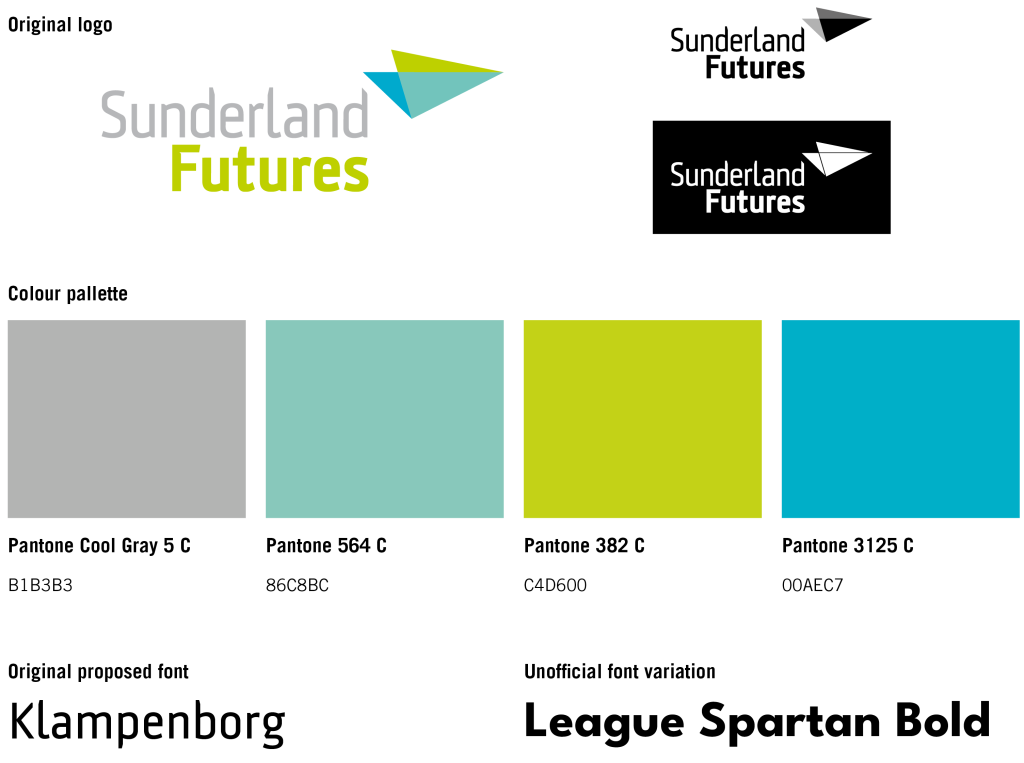 Original logo

Sunderland
Futures

Sunderland
Futures

Sunderland
Futures

Colour pallette

Pantone Cool Gray 5 C
B1B3B3

Pantone 564 C
86C8BC

Pantone 382 C
C4D600

Pantone 3125 C
00AEC7

Original proposed font
Klampenborg

Unofficial font variation
League Spartan Bold